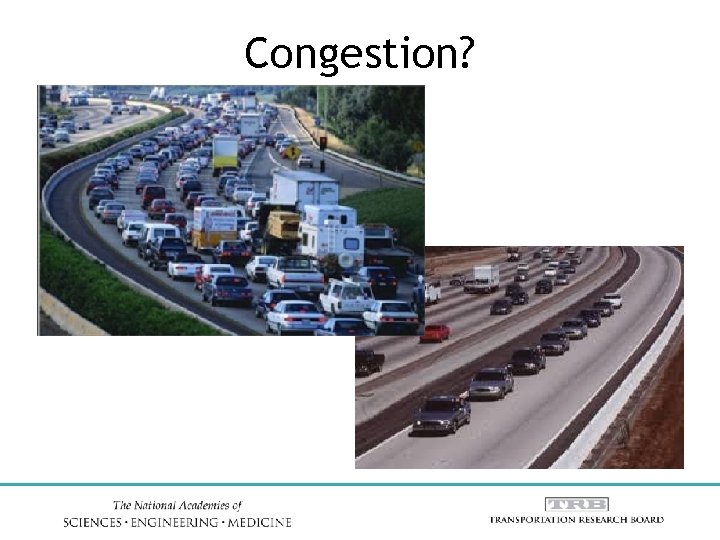 Congestion?

The National Academies of
SCIENCES · ENGINEERING · MEDICINE

TRB
TRANSPORTATION RESEARCH BOARD